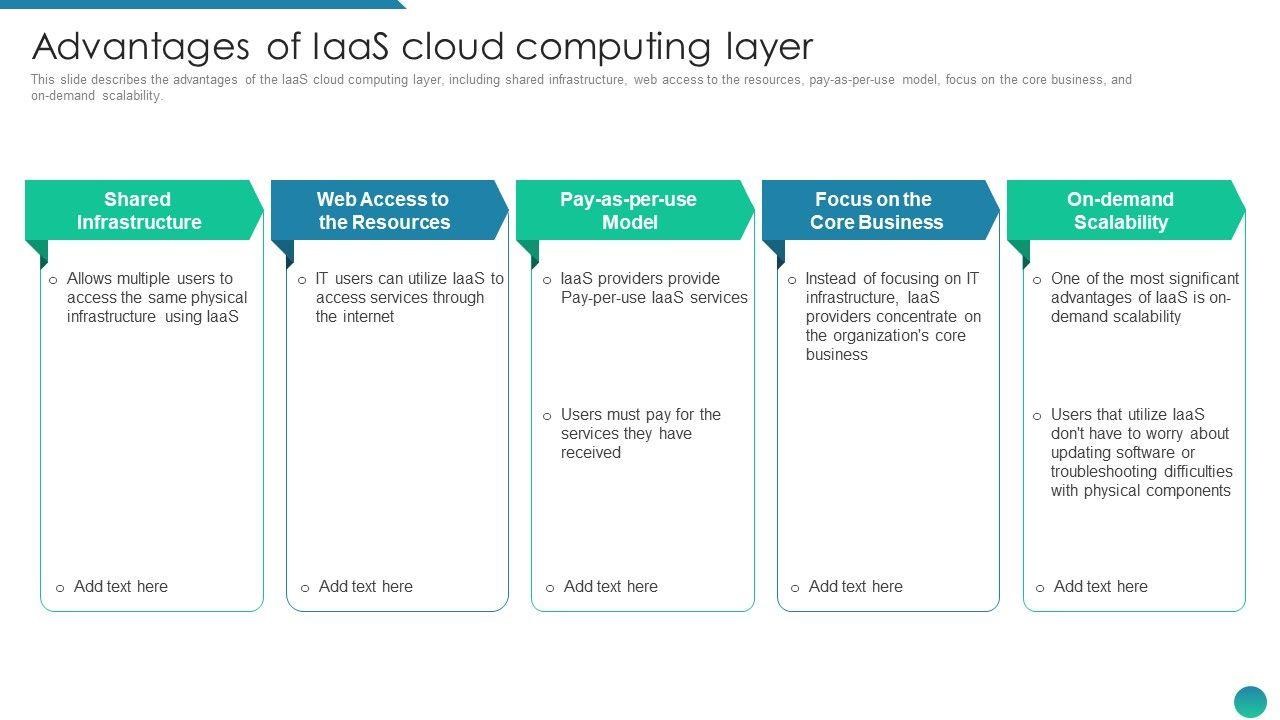 Advantages of IaaS cloud computing layer

This slide describes the advantages of the IaaS cloud computing layer, including shared infrastructure, web access to the resources, pay-as-per-use model, focus on the core business, and on-demand scalability.

Shared Infrastructure

o Allows multiple users to access the same physical infrastructure using IaaS

o Add text here

Web Access to the Resources

o IT users can utilize IaaS to access services through the internet

o Add text here

Pay-as-per-use Model

o IaaS providers provide Pay-per-use IaaS services

o Users must pay for the services they have received

o Add text here

Focus on the Core Business

o Instead of focusing on IT infrastructure, IaaS providers concentrate on the organization's core business

o Add text here

On-demand Scalability

o One of the most significant advantages of IaaS is on-demand scalability

o Users that utilize IaaS don't have to worry about updating software or troubleshooting difficulties with physical components

o Add text here